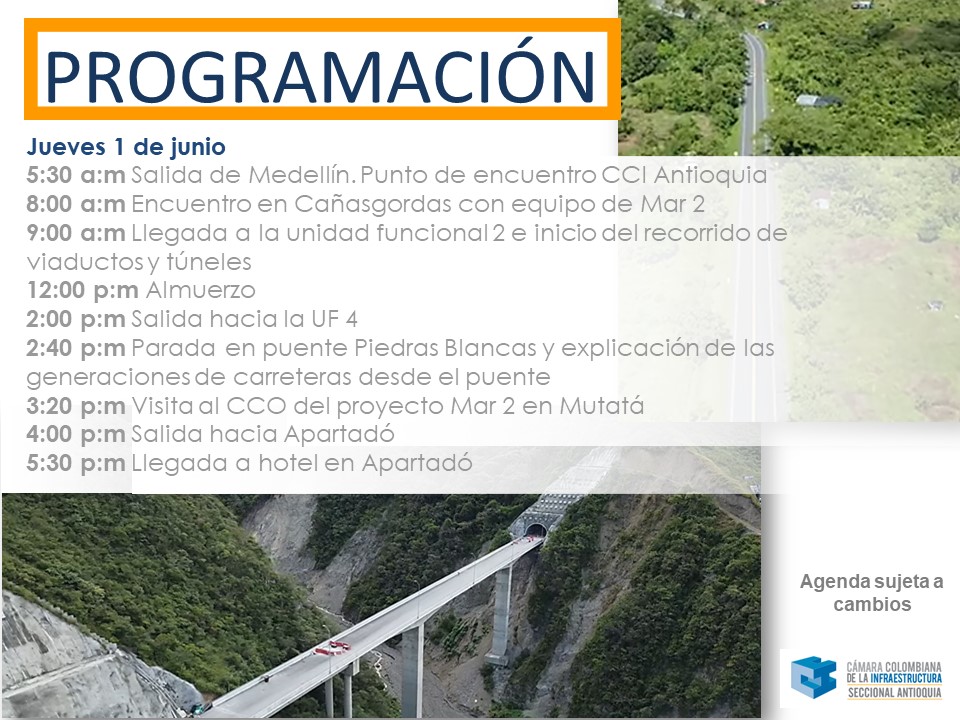 PROGRAMACIÓN

Jueves 1 de junio
5:30 a:m Salida de Medellín. Punto de encuentro CCI Antioquia
8:00 a:m Encuentro en Cañasgordas con equipo de Mar 2
9:00 a:m Llegada a la unidad funcional 2 e inicio del recorrido de viaductos y túneles
12:00 p:m Almuerzo
2:00 p:m Salida hacia la UF 4
2:40 p:m Parada en puente Piedras Blancas y explicación de las generaciones de carreteras desde el puente
3:20 p:m Visita al CCO del proyecto Mar 2 en Mutatá
4:00 p:m Salida hacia Apartadó
5:30 p:m Llegada a hotel en Apartadó

Agenda sujeta a cambios

CÁMARA COLOMBIANA DE LA INFRAESTRUCTURA SECCIONAL ANTIOQUIA